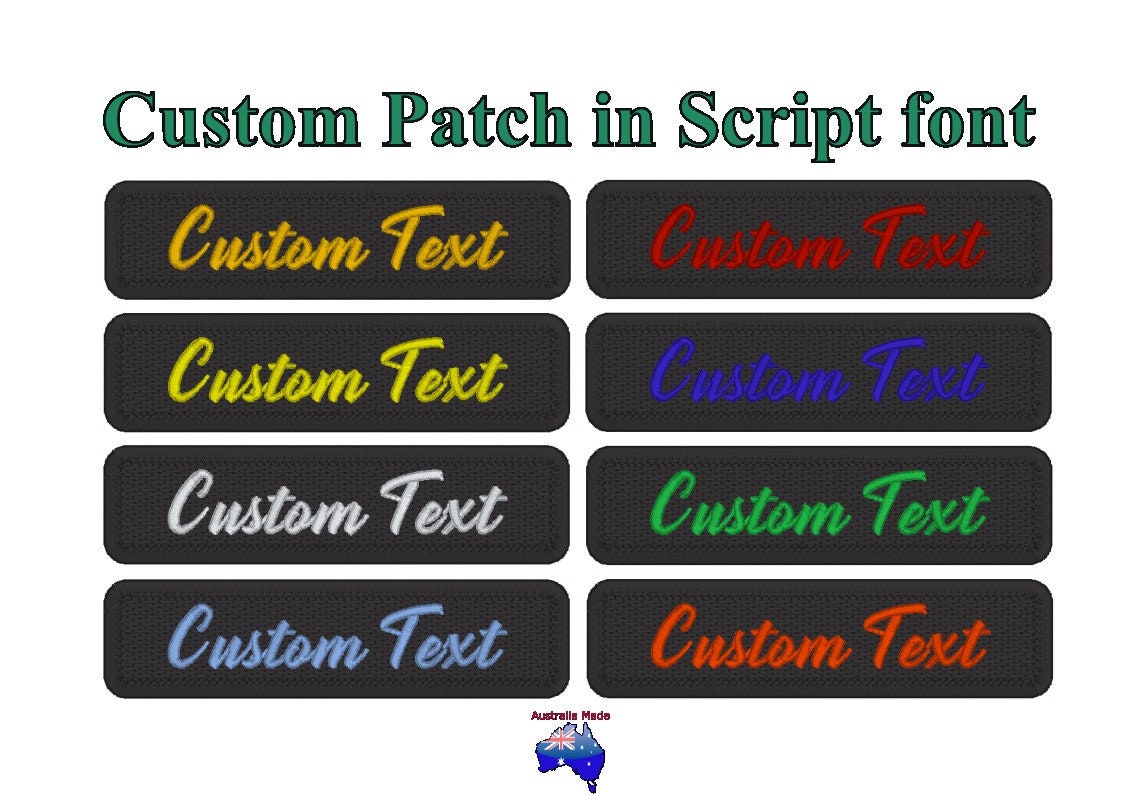 Custom Patch in Script font

Custom Text

Custom Text

Custom Text

Custom Text

Custom Text

Custom Text

Custom Text

Custom Text

Australia Made